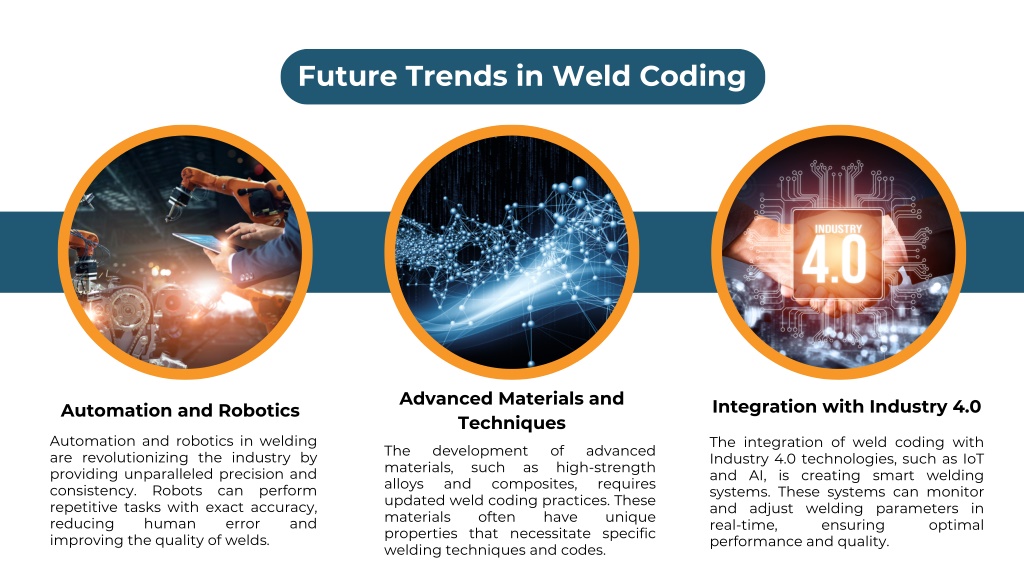 Future Trends in Weld Coding

INDUSTRY
4.0

Automation and Robotics

Automation and robotics in welding are revolutionizing the industry by providing unparalleled precision and consistency. Robots can perform repetitive tasks with exact accuracy, reducing human error and improving the quality of welds.

Advanced Materials and Techniques

The development of advanced materials, such as high-strength alloys and composites, requires updated weld coding practices. These materials often have unique properties that necessitate specific welding techniques and codes.

Integration with Industry 4.0

The integration of weld coding with Industry 4.0 technologies, such as IoT and AI, is creating smart welding systems. These systems can monitor and adjust welding parameters in real-time, ensuring optimal performance and quality.